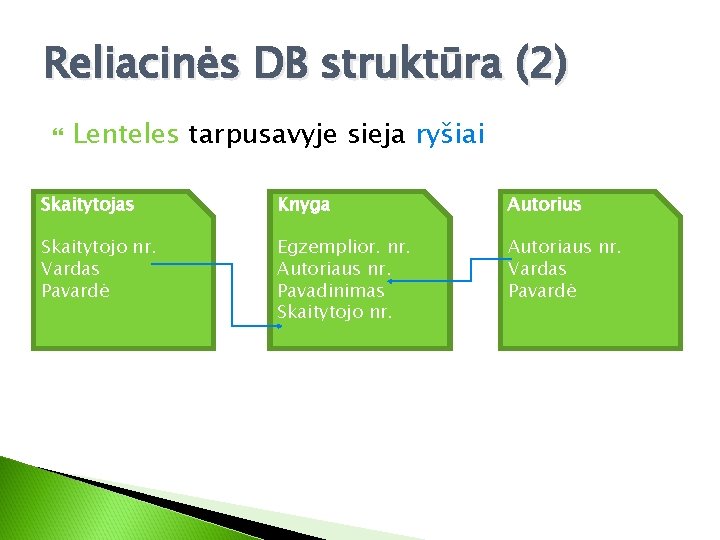 Reliacinės DB struktūra (2)

Lenteles tarpusavyje sieja ryšiai

Skaitytojas

Skaitytojo nr.
Vardas
Pavardė

Knyga

Egzemplior. nr.
Autoriaus nr.
Pavadinimas
Skaitytojo nr.

Autorius

Autoriaus nr.
Vardas
Pavardė